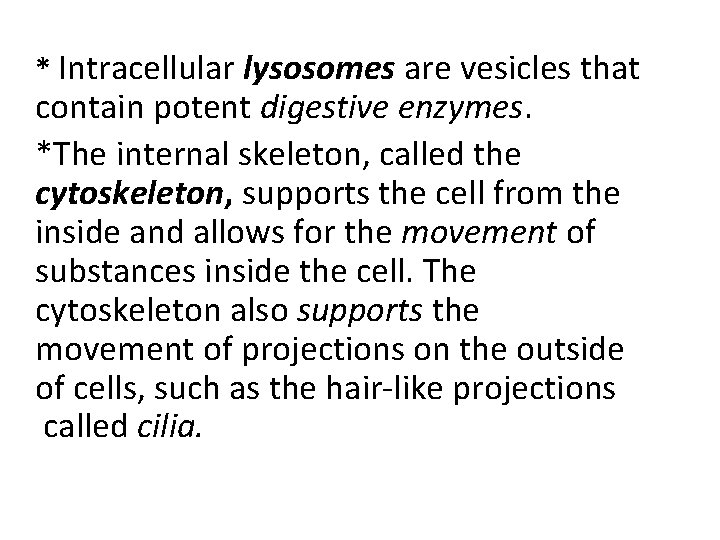 * Intracellular lysosomes are vesicles that contain potent digestive enzymes.

*The internal skeleton, called the cytoskeleton, supports the cell from the inside and allows for the movement of substances inside the cell. The cytoskeleton also supports the movement of projections on the outside of cells, such as the hair-like projections called cilia.